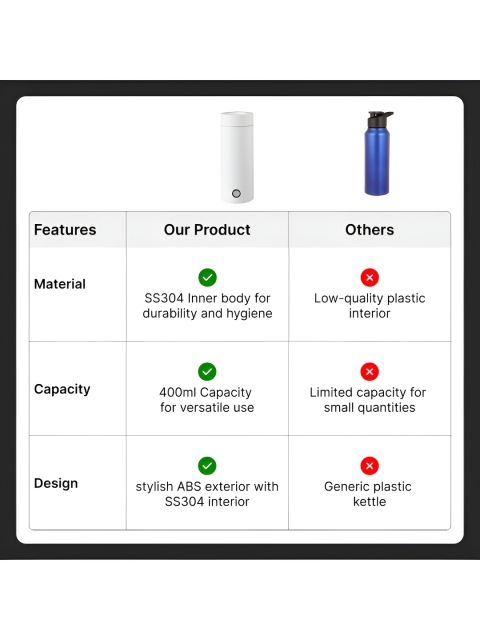 | Features | Our Product | Others |
|---|---|---|
| Material | SS304 Inner body for durability and hygiene | Low-quality plastic interior |
| Capacity | 400ml Capacity for versatile use | Limited capacity for small quantities |
| Design | stylish ABS exterior with SS304 interior | Generic plastic kettle |